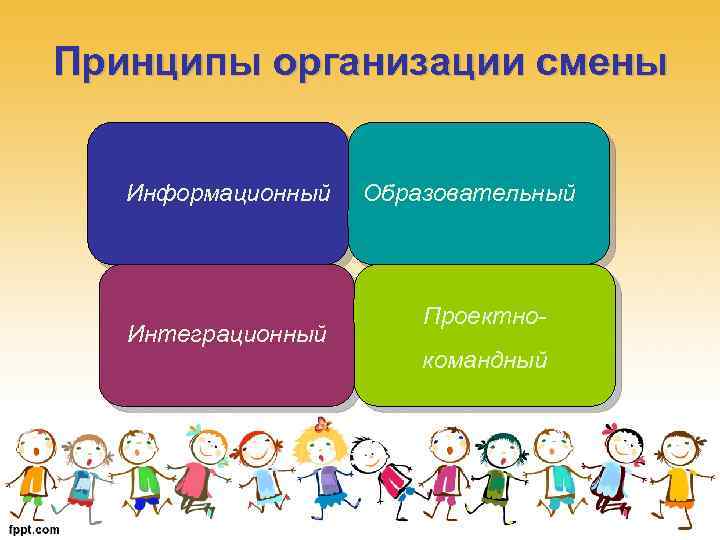 Принципы организации смены

Информационный

Образовательный

Интеграционный

Проектно-командный

fppt.com